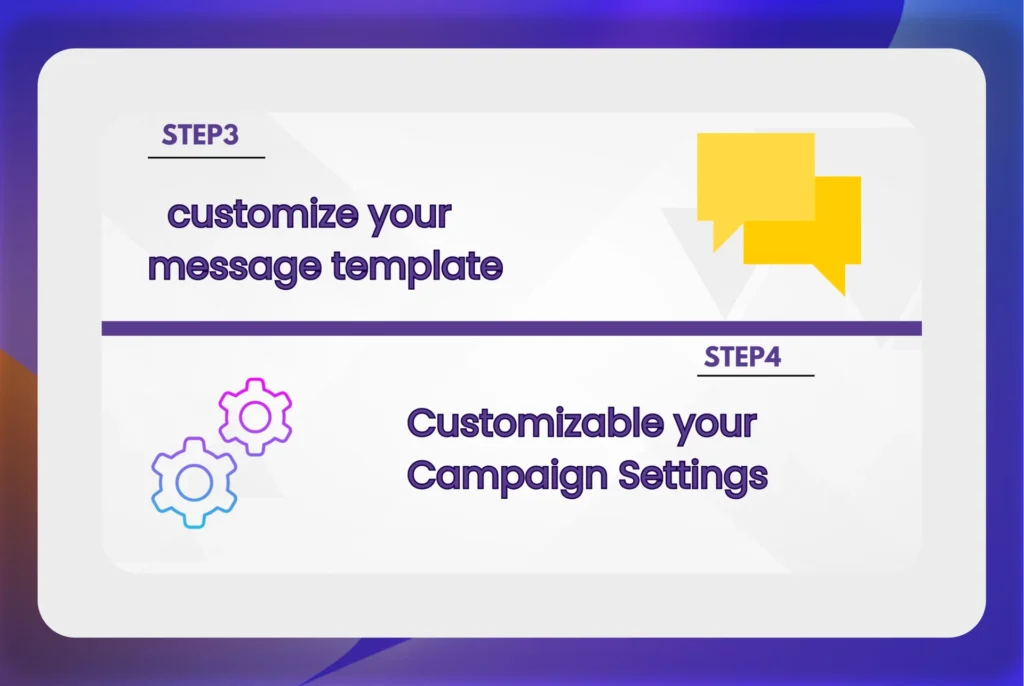 STEP3

customize your message template

STEP4

Customizable your Campaign Settings